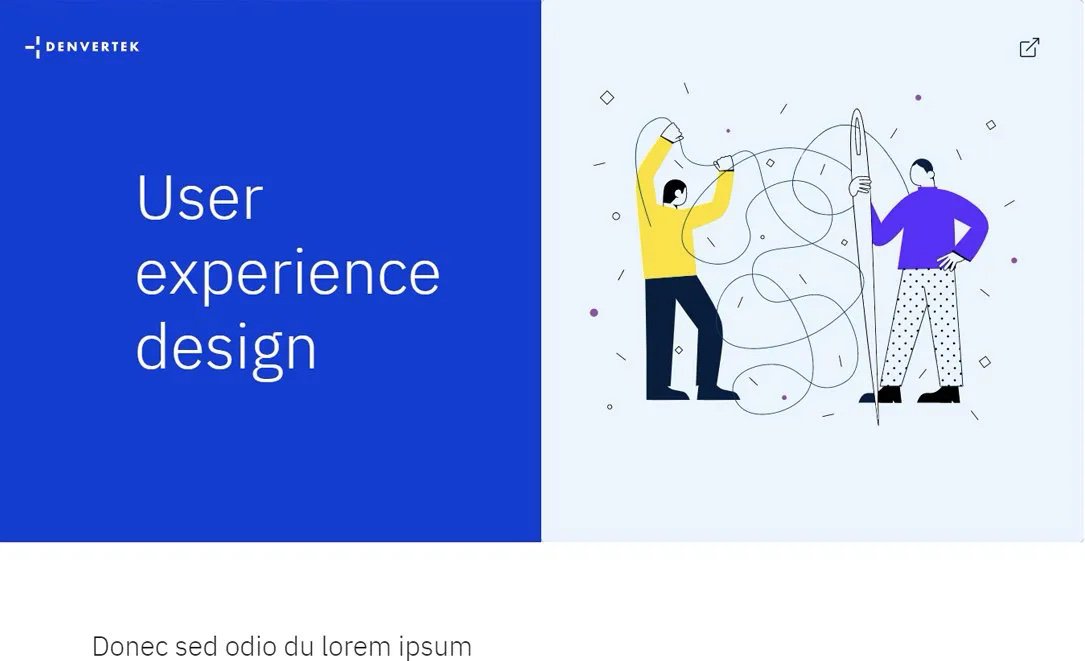 DENVERTEK

User experience design

Donec sed odio du lorem ipsum